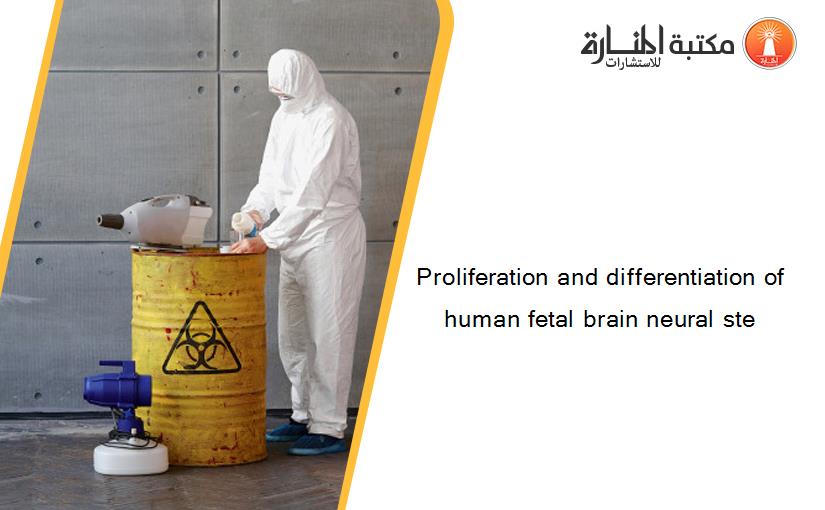 مكتبة المنارة للاستشارات

Proliferation and differentiation of human fetal brain neural ste